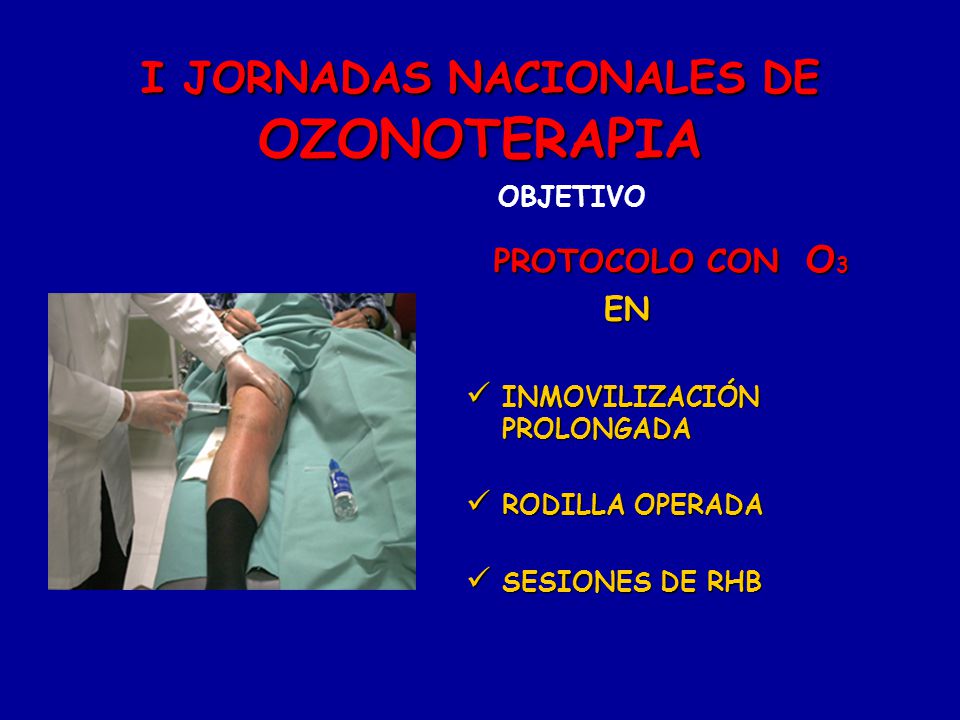 I JORNADAS NACIONALES DE
OZONOTERAPIA

OBJETIVO

PROTOCOLO CON $O_3$
EN

✓ INMOVILIZACIÓN PROLONGADA

✓ RODILLA OPERADA

✓ SESIONES DE RHB